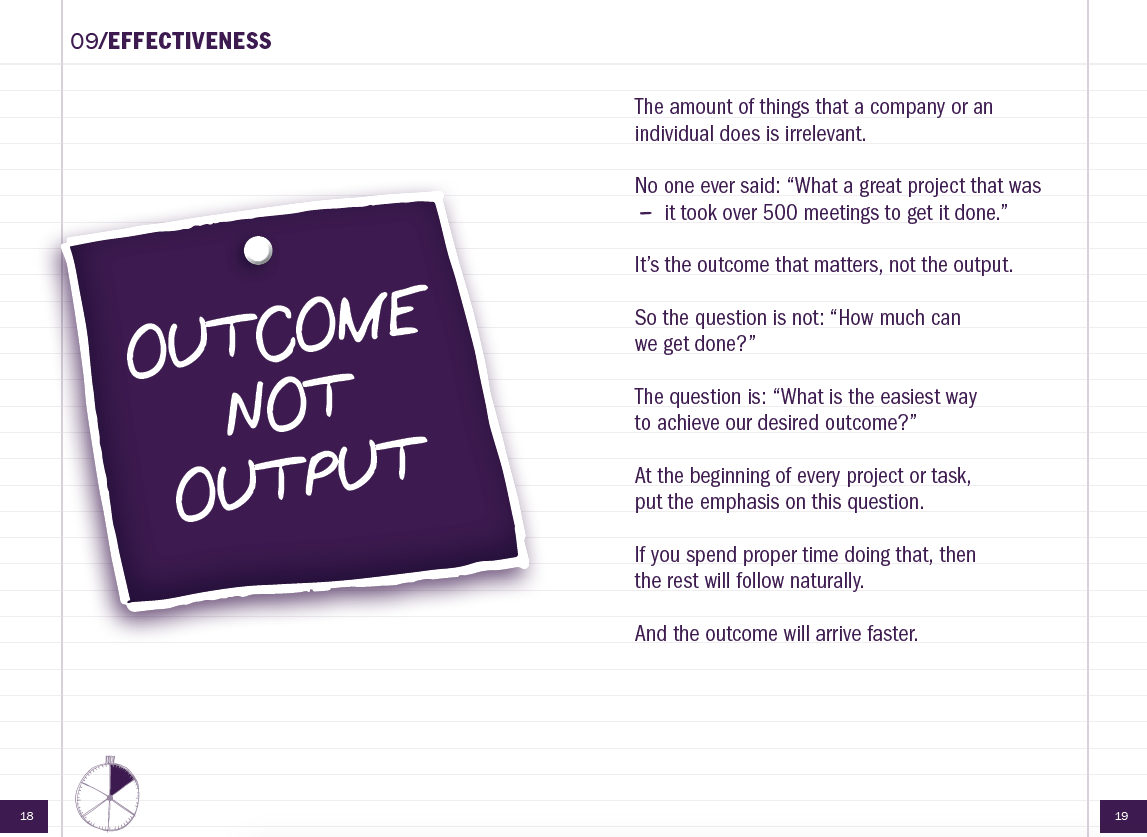 09/EFFECTIVENESS

OUTCOME NOT OUTPUT

The amount of things that a company or an individual does is irrelevant.

No one ever said: “What a great project that was – it took over 500 meetings to get it done.”

It’s the outcome that matters, not the output.

So the question is not: “How much can we get done?”

The question is: “What is the easiest way to achieve our desired outcome?”

At the beginning of every project or task, put the emphasis on this question.

If you spend proper time doing that, then the rest will follow naturally.

And the outcome will arrive faster.

18

19